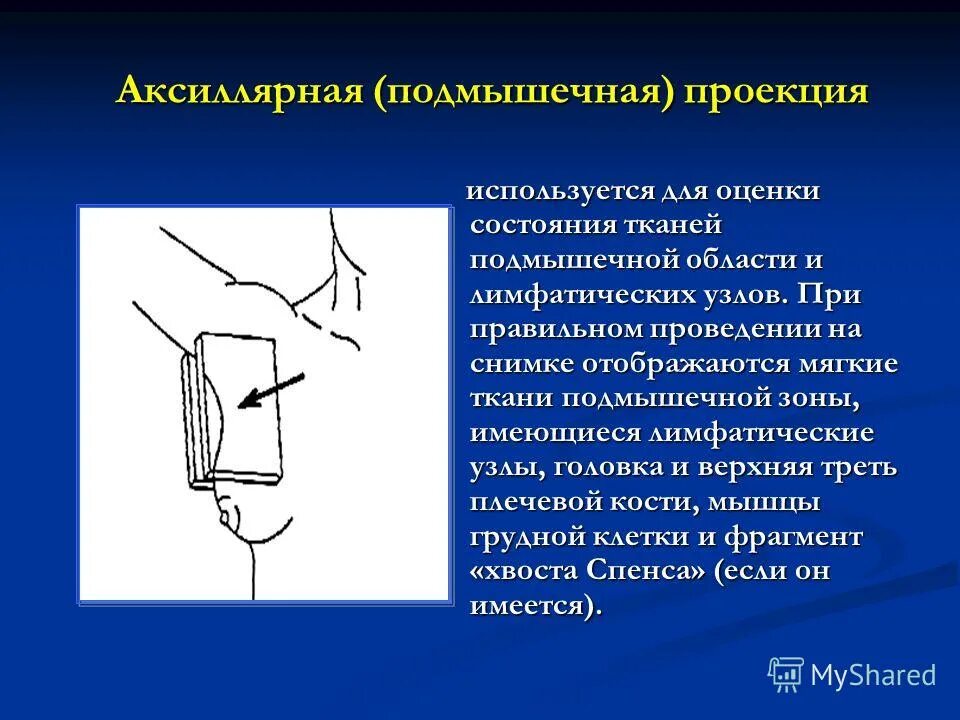 Аксиллярная (подмышечная) проекция

используется для оценки состояния тканей подмышечной области и лимфатических узлов. При правильном проведении на снимке отображаются мягкие ткани подмышечной зоны, имеющиеся лимфатические узлы, головка и верхняя треть плечевой кости, мышцы грудной клетки и фрагмент «хвоста Спенса» (если он имеется).

MyShared